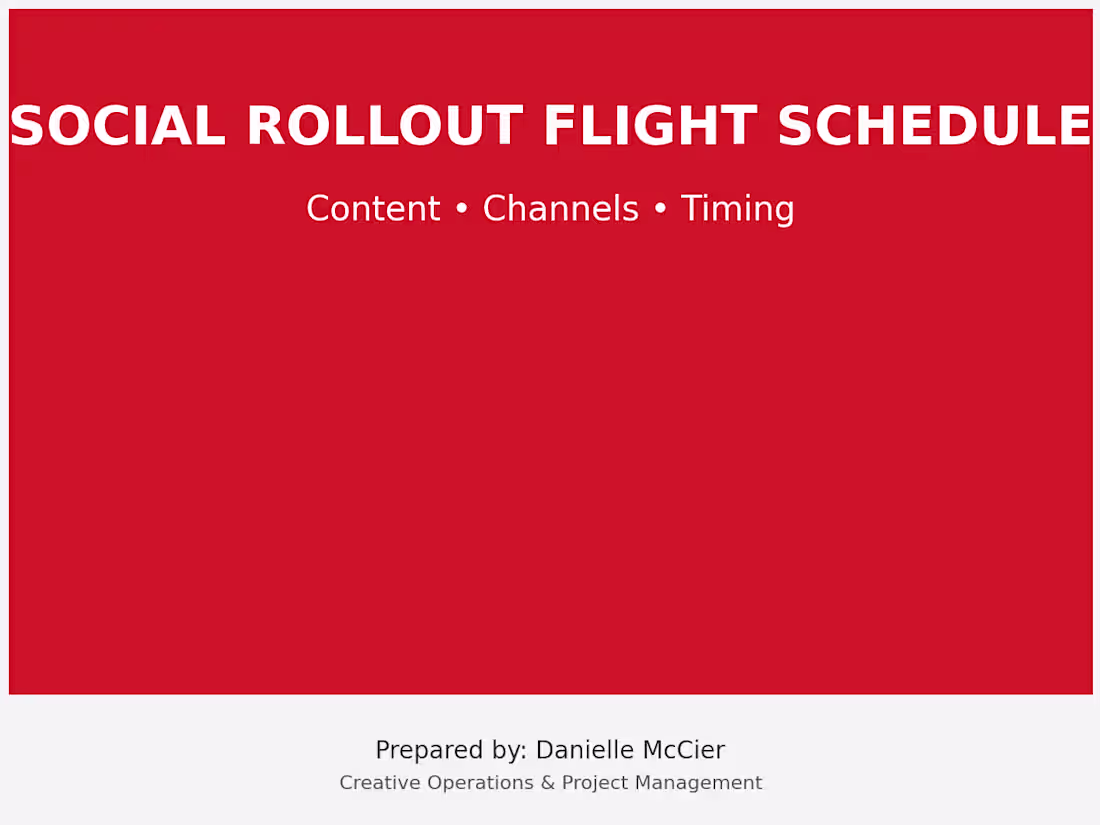 SOCIAL ROLLOUT FLIGHT SCHEDULE

Content • Channels • Timing

Prepared by: Danielle McCier

Creative Operations & Project Management